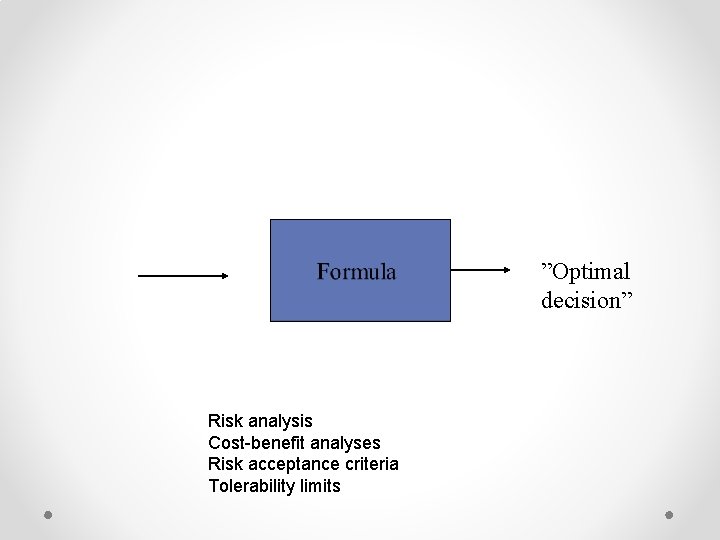 Formula

”Optimal decision”

Risk analysis
Cost-benefit analyses
Risk acceptance criteria
Tolerability limits